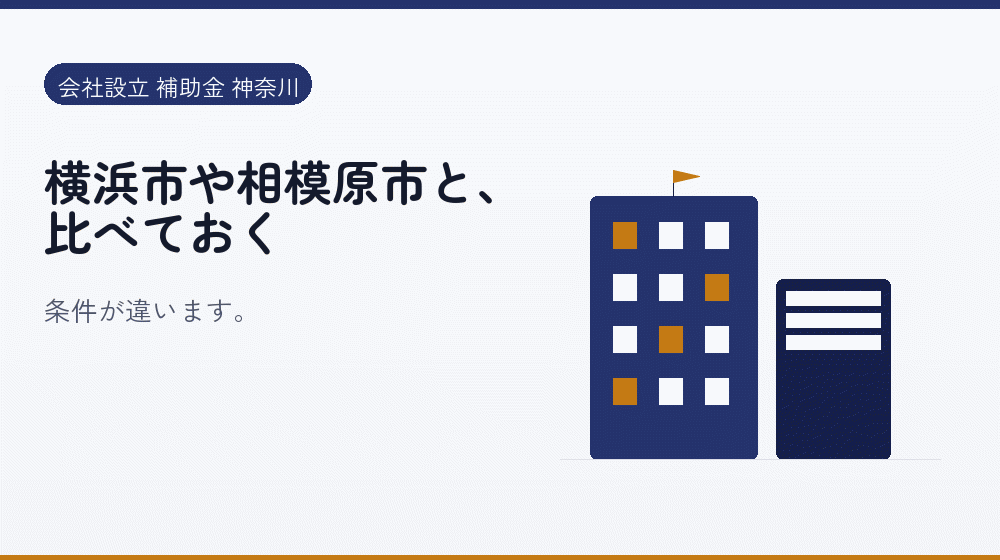 会社設立 補助金 神奈川

横浜市や相模原市と、比べておく

条件が違います。